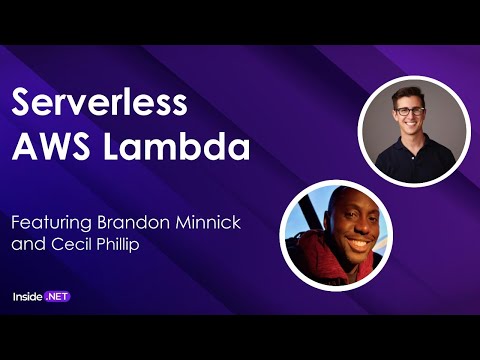 Serverless
AWS Lambda

Featuring Brandon Minnick and Cecil Phillip

Inside .NET